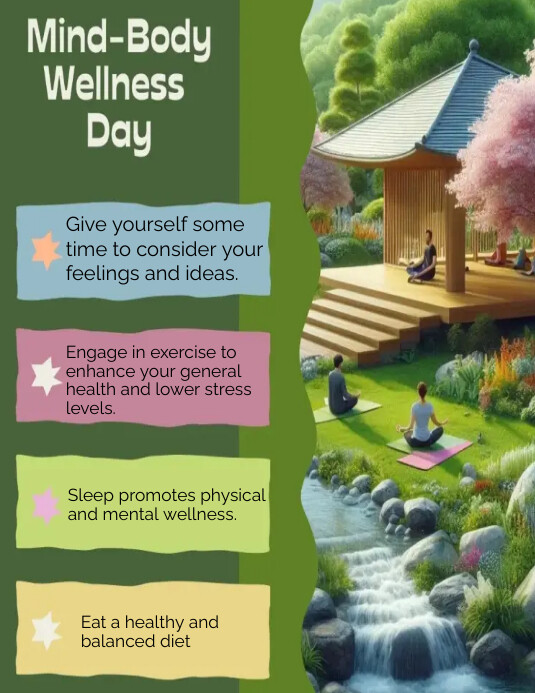 Mind-Body Wellness Day

Give yourself some time to consider your feelings and ideas.

Engage in exercise to enhance your general health and lower stress levels.

Sleep promotes physical and mental wellness.

Eat a healthy and balanced diet